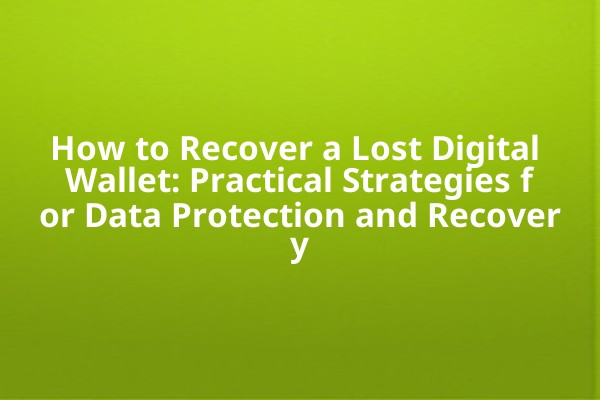 How to Recover a Lost Digital Wallet: Practical Strategies for Data Protection and Recovery